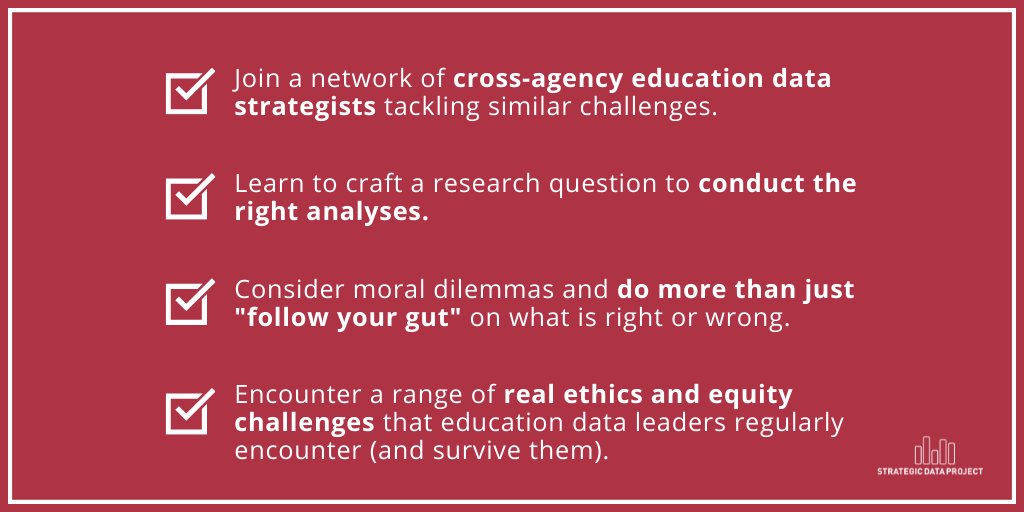 Join a network of cross-agency education data strategists tackling similar challenges.

Learn to craft a research question to conduct the right analyses.

Consider moral dilemmas and do more than just "follow your gut" on what is right or wrong.

Encounter a range of real ethics and equity challenges that education data leaders regularly encounter (and survive them).

STRATEGIC DATA PROJECT